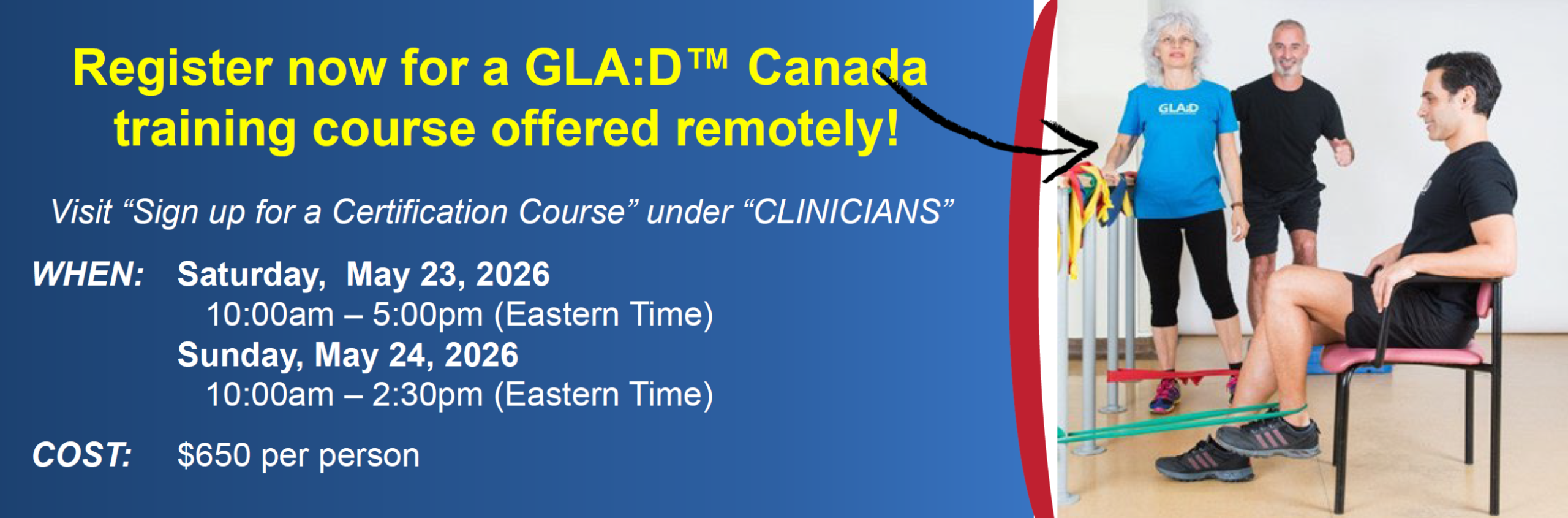 Register now for a GLA:D™ Canada training course offered remotely!

Visit “Sign up for a Certification Course” under “CLINICIANS”

WHEN: Saturday, May 23, 2026
10:00am – 5:00pm (Eastern Time)
Sunday, May 24, 2026
10:00am – 2:30pm (Eastern Time)

COST: $650 per person

GLA:D